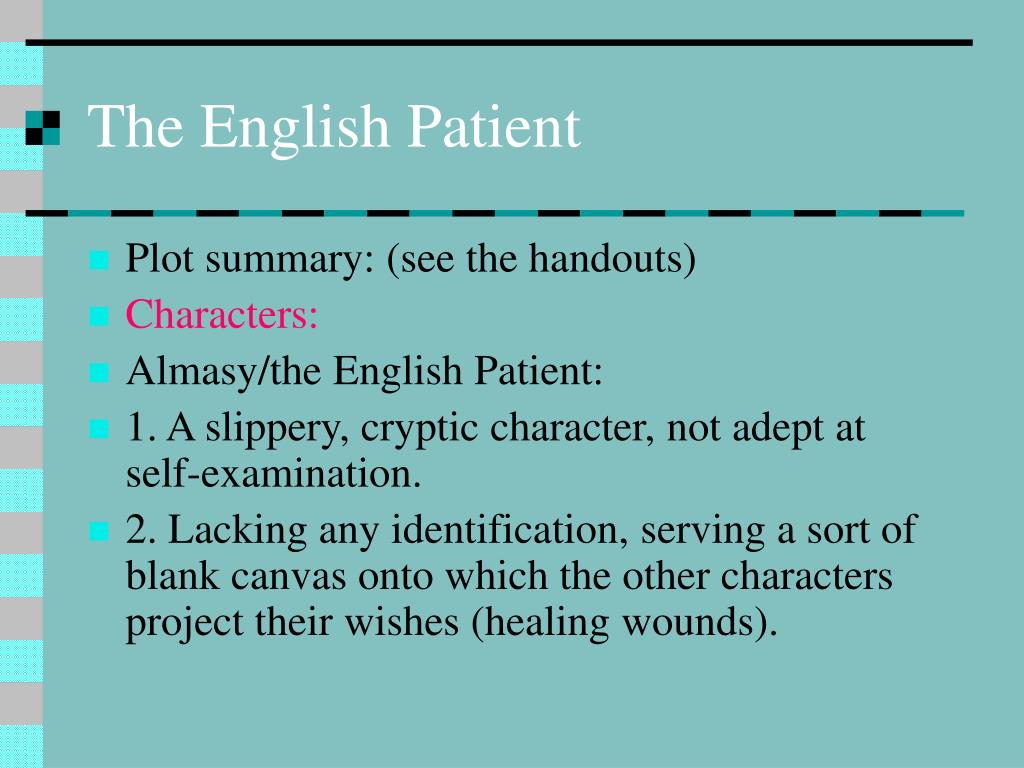 The English Patient

Plot summary: (see the handouts)

Characters:

Almasy/the English Patient:

1. A slippery, cryptic character, not adept at self-examination.

2. Lacking any identification, serving a sort of blank canvas onto which the other characters project their wishes (healing wounds).